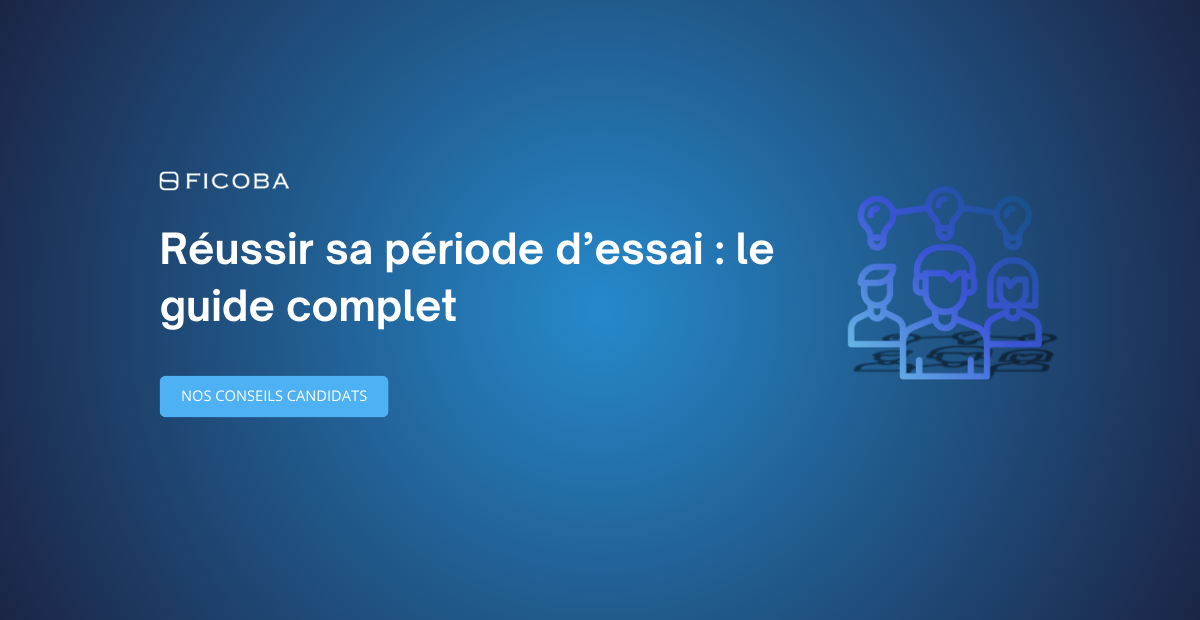 FICOBA

Réussir sa période d’essai : le guide complet

NOS CONSEILS CANDIDATS